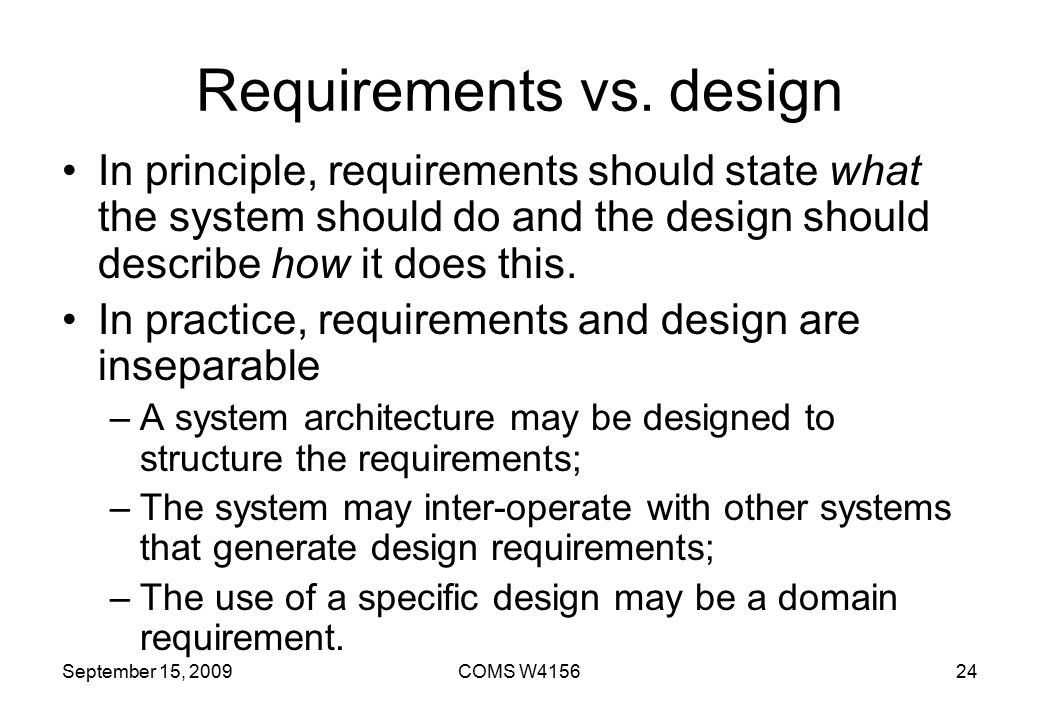 Requirements vs. design

• In principle, requirements should state what the system should do and the design should describe how it does this.

• In practice, requirements and design are inseparable

– A system architecture may be designed to structure the requirements;

– The system may inter-operate with other systems that generate design requirements;

– The use of a specific design may be a domain requirement.

September 15, 2009 COMS W4156 24